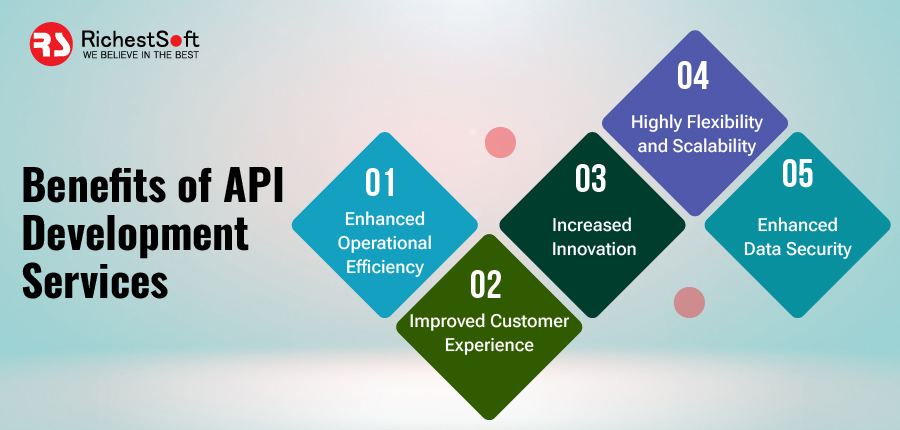 RS RichestSoft
WE BELIEVE IN THE BEST

Benefits of API Development Services

01
Enhanced Operational Efficiency

02
Improved Customer Experience

03
Increased Innovation

04
Highly Flexibility and Scalability

05
Enhanced Data Security